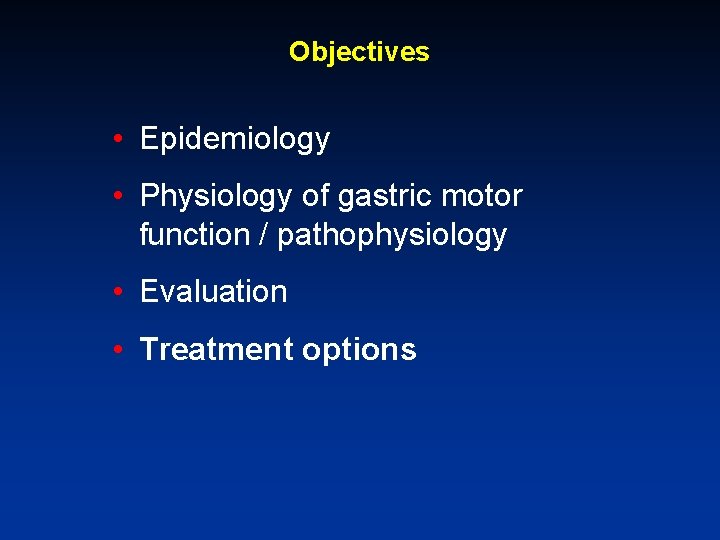 Objectives

• Epidemiology

• Physiology of gastric motor function / pathophysiology

• Evaluation

• Treatment options